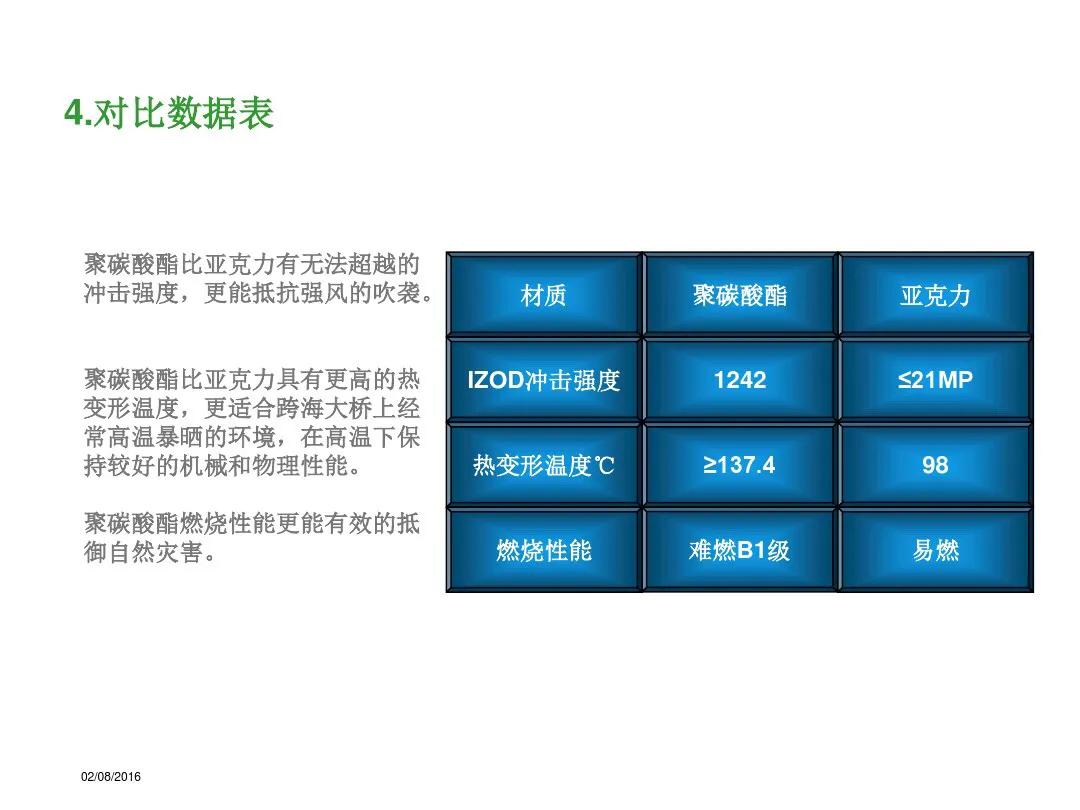 4.对比数据表

聚碳酸酯比亚克力有无法超越的冲击强度，更能抵抗强风的吹袭。

聚碳酸酯比亚克力具有更高的热变形温度，更适合跨海大桥上经常高温暴晒的环境，在高温下保持较好的机械和物理性能。

聚碳酸酯燃烧性能更能有效的抵御自然灾害。

| 材质 | 聚碳酸酯 | 亚克力 |
|---|---|---|
| IZOD冲击强度 | 1242 | ≤21MP |
| 热变形温度℃ | ≥137.4 | 98 |
| 燃烧性能 | 难燃B1级 | 易燃 |

02/08/2016